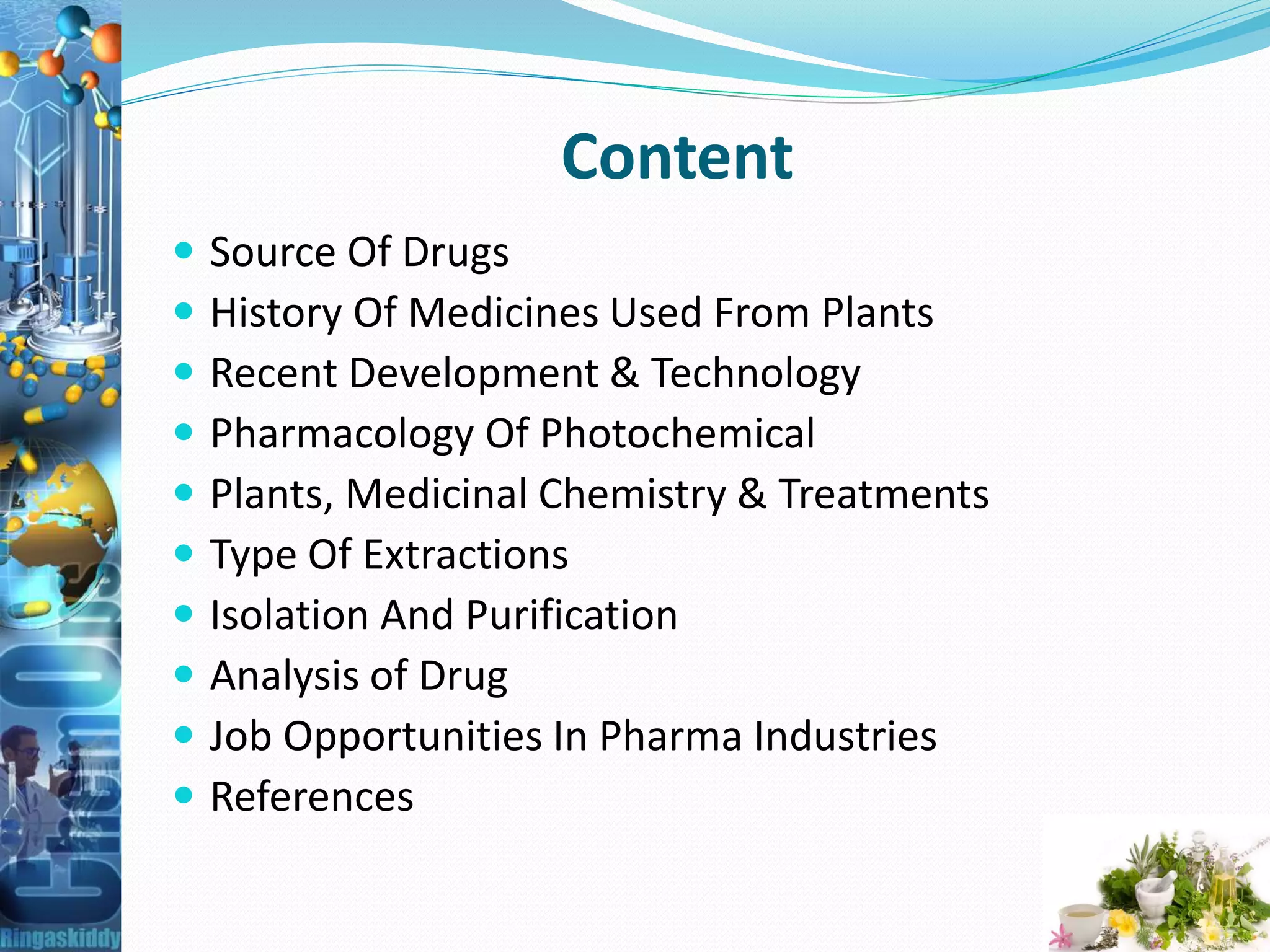 Content

• Source Of Drugs
• History Of Medicines Used From Plants
• Recent Development & Technology
• Pharmacology Of Photochemical
• Plants, Medicinal Chemistry & Treatments
• Type Of Extractions
• Isolation And Purification
• Analysis of Drug
• Job Opportunities In Pharma Industries
• References

Ringaskiddy